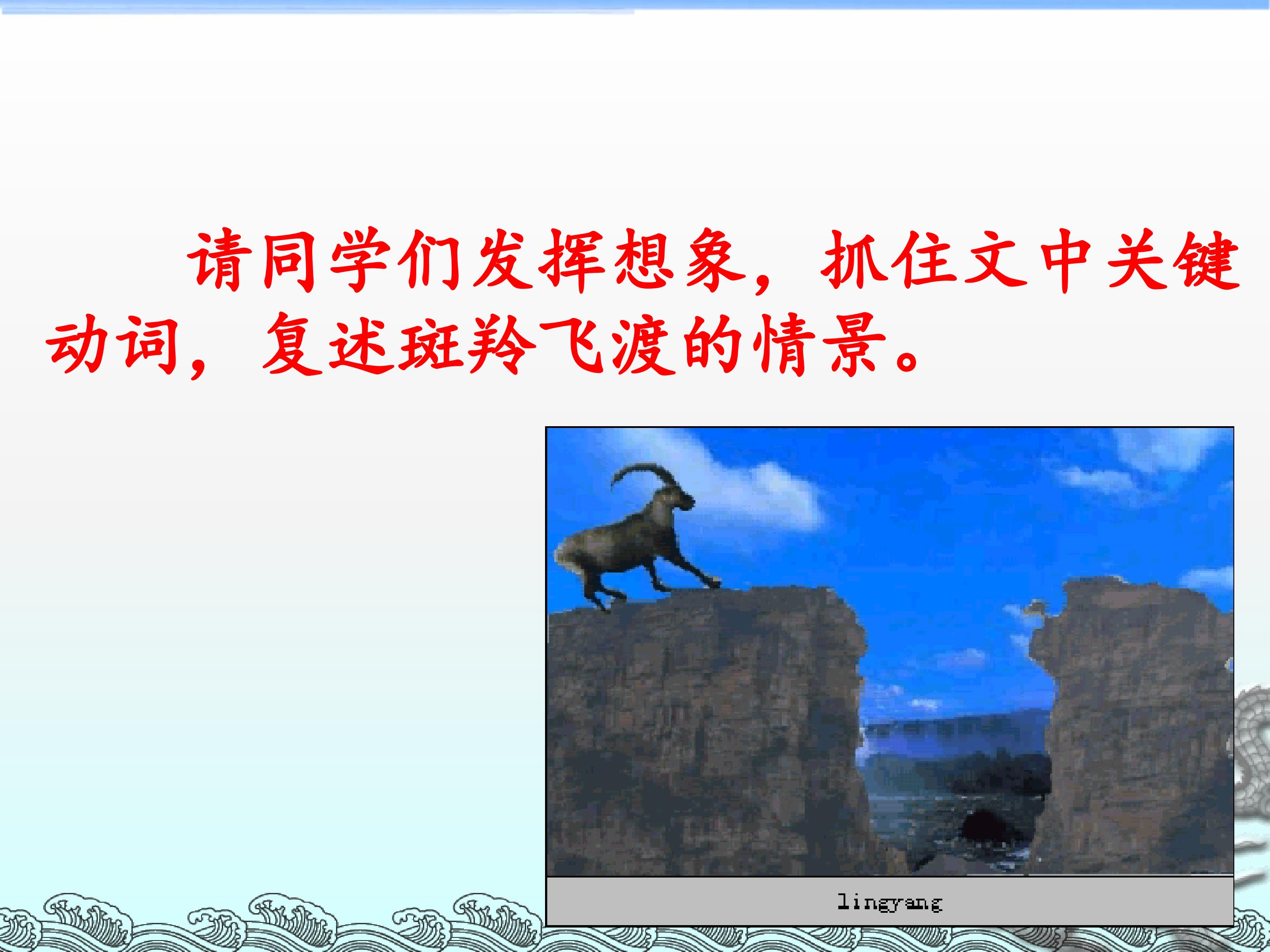 请同学们发挥想象，抓住文中关键动词，复述斑羚飞渡的情景。

lingyang